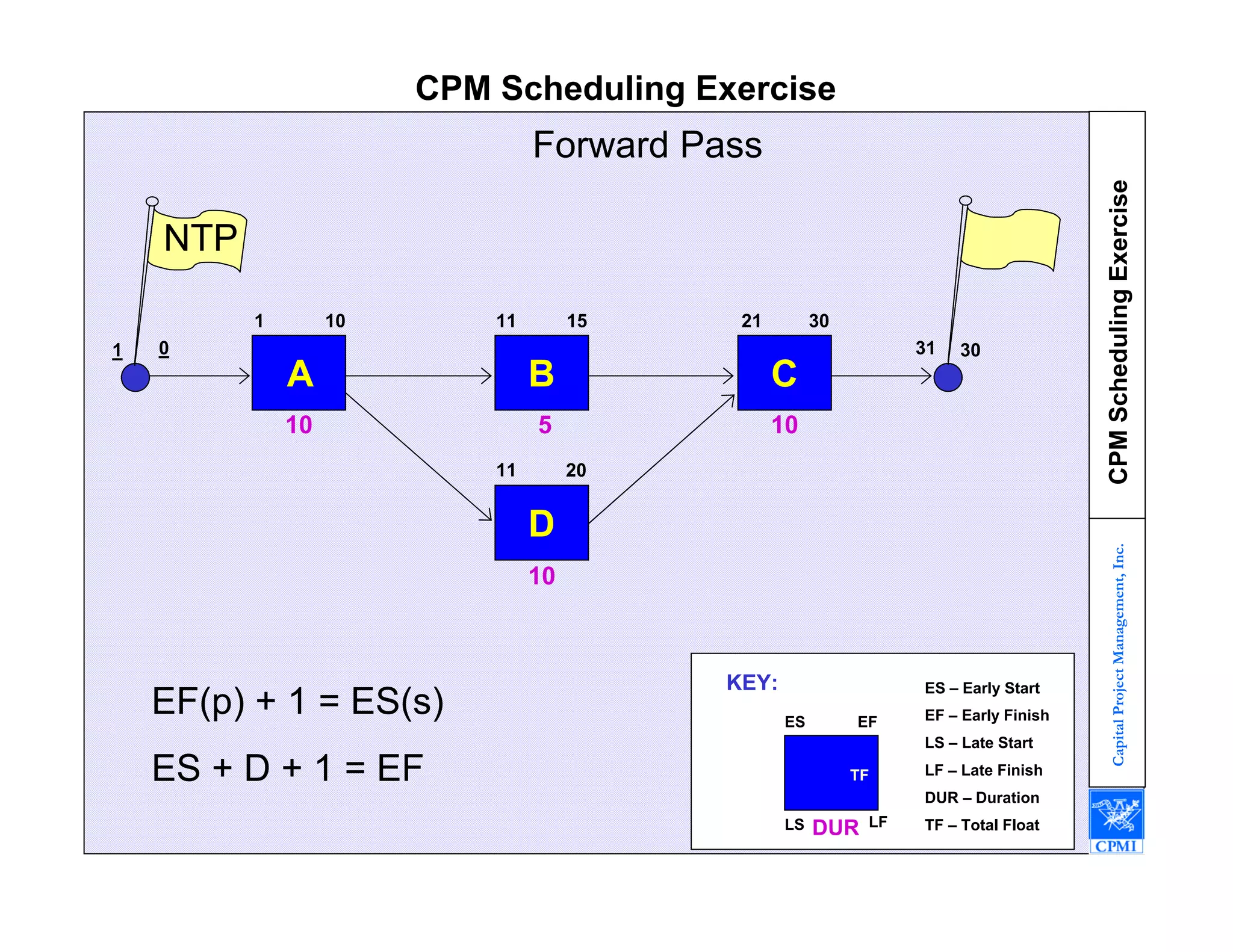 CPM Scheduling Exercise

Forward Pass

NTP

1 0

1 10
A
10

11 15
B
5

21 30
C
10

31 30

11 20
D
10

EF(p) + 1 = ES(s)

ES + D + 1 = EF

KEY:

ES EF
TF
LS DUR LF

ES – Early Start
EF – Early Finish
LS – Late Start
LF – Late Finish
DUR – Duration
TF – Total Float

CPM Scheduling Exercise

Capital Project Management, Inc.

CPMI